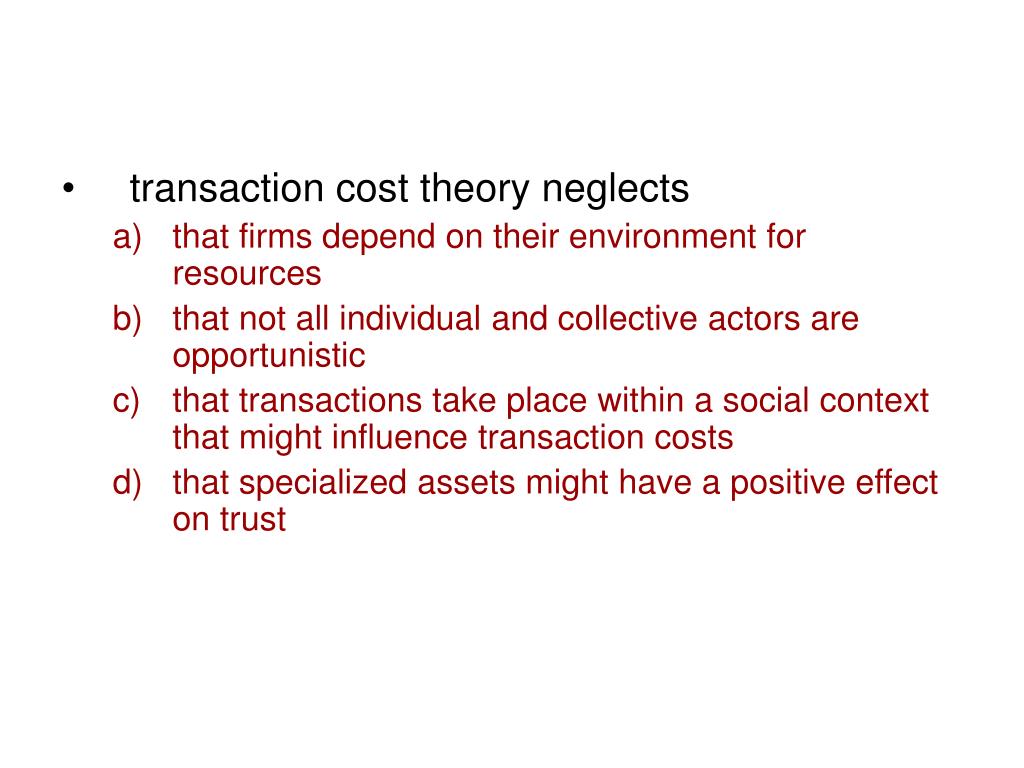 • transaction cost theory neglects

a) that firms depend on their environment for resources

b) that not all individual and collective actors are opportunistic

c) that transactions take place within a social context that might influence transaction costs

d) that specialized assets might have a positive effect on trust